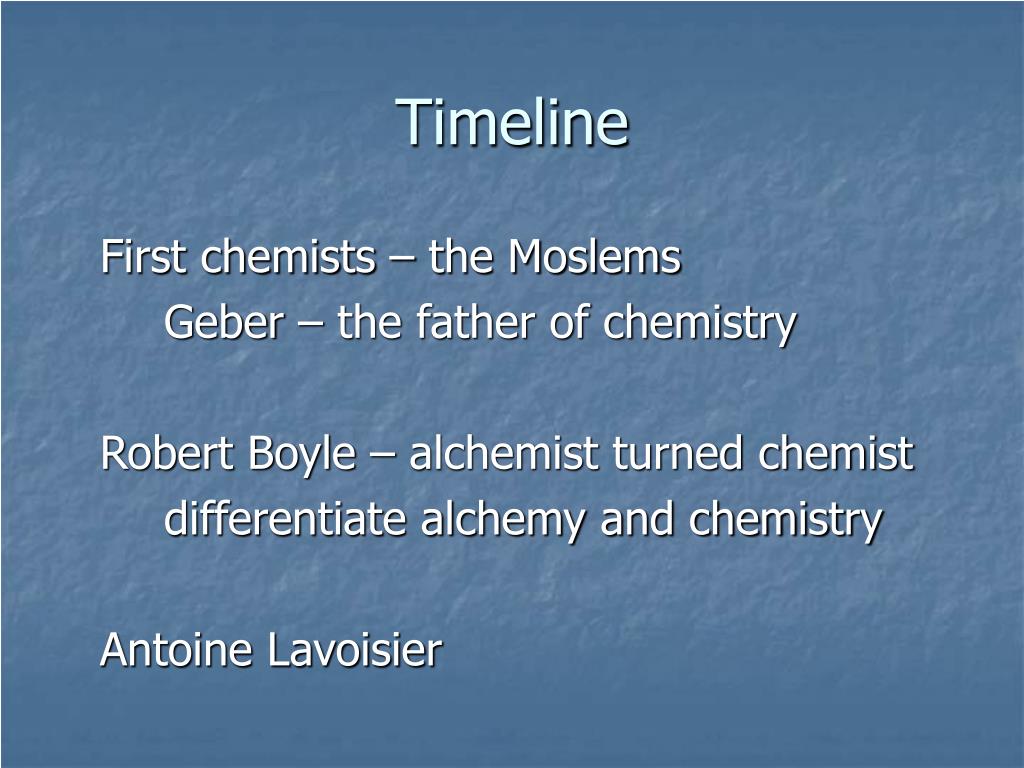 Timeline

First chemists – the Moslems
Geber – the father of chemistry

Robert Boyle – alchemist turned chemist
differentiate alchemy and chemistry

Antoine Lavoisier